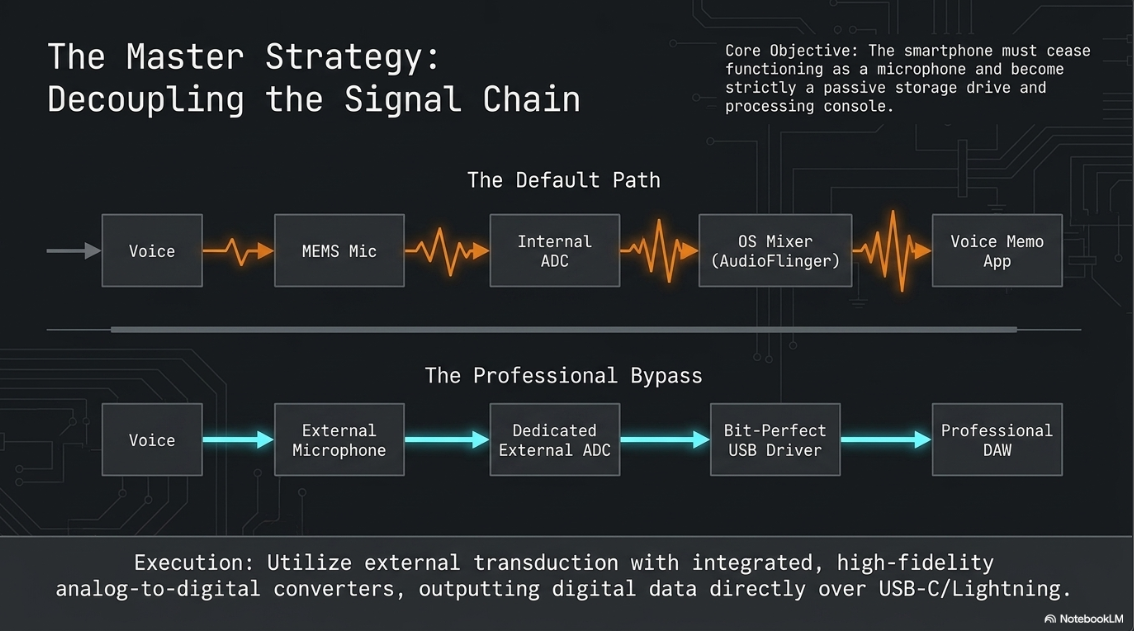 The Master Strategy:
Decoupling the Signal Chain

Core Objective: The smartphone must cease functioning as a microphone and become strictly a passive storage drive and processing console.

The Default Path

Voice

MEMS Mic

Internal ADC

OS Mixer (AudioFlinger)

Voice Memo App

The Professional Bypass

Voice

External Microphone

Dedicated External ADC

Bit-Perfect USB Driver

Professional DAW

Execution: Utilize external transduction with integrated, high-fidelity analog-to-digital converters, outputting digital data directly over USB-C/Lightning.

NotebookLM